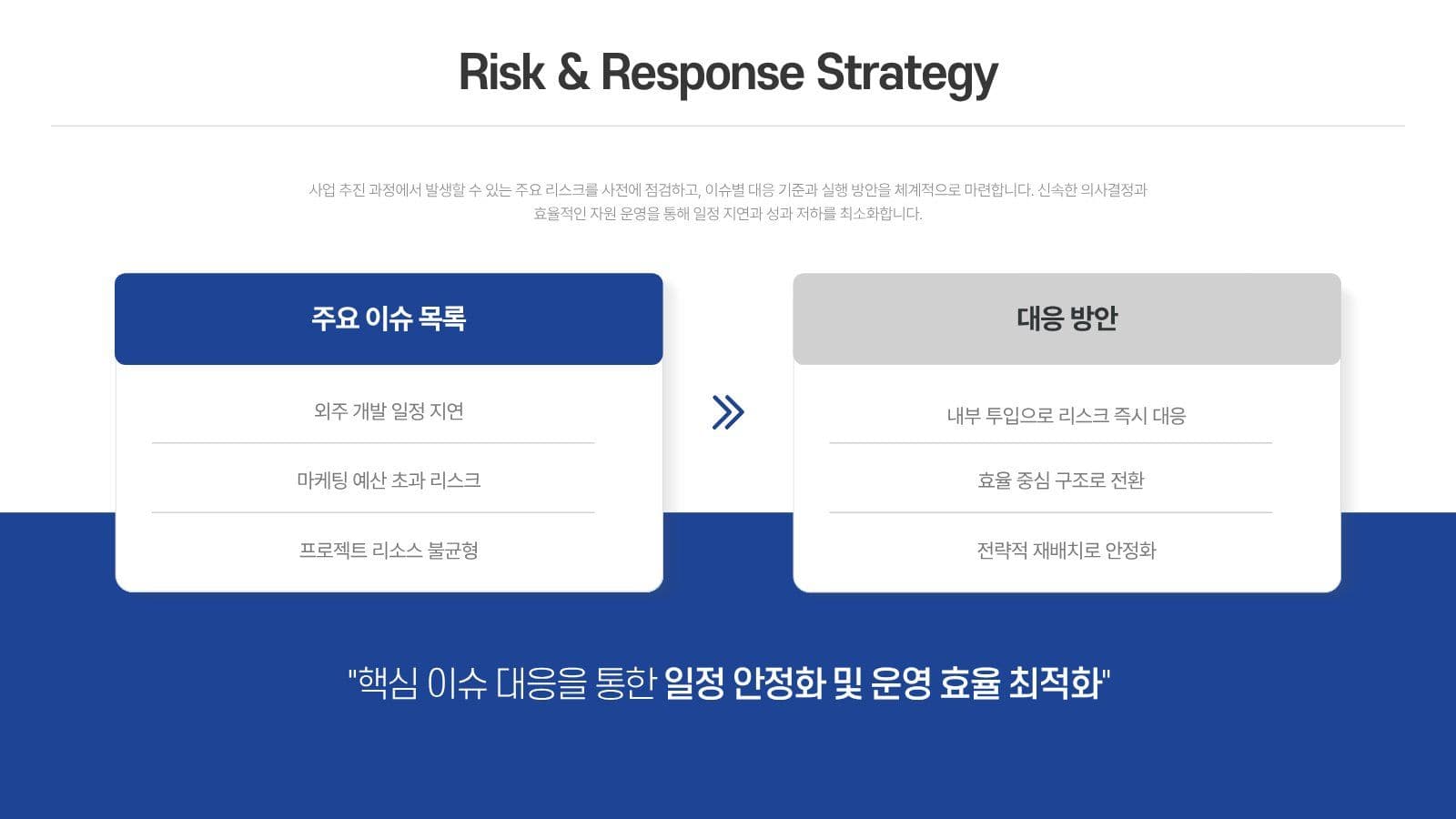 Risk & Response Strategy

사업 추진 과정에서 발생할 수 있는 주요 리스크를 사전에 점검하고, 이슈별 대응 기준과 실행 방안을 체계적으로 마련합니다. 신속한 의사결정과 효율적인 자원 운영을 통해 일정 지연과 성과 저하를 최소화합니다.

주요 이슈 목록

외주 개발 일정 지연

마케팅 예산 초과 리스크

프로젝트 리소스 불균형

대응 방안

내부 투입으로 리스크 즉시 대응

효율 중심 구조로 전환

전략적 재배치로 안정화

"핵심 이슈 대응을 통한 일정 안정화 및 운영 효율 최적화"